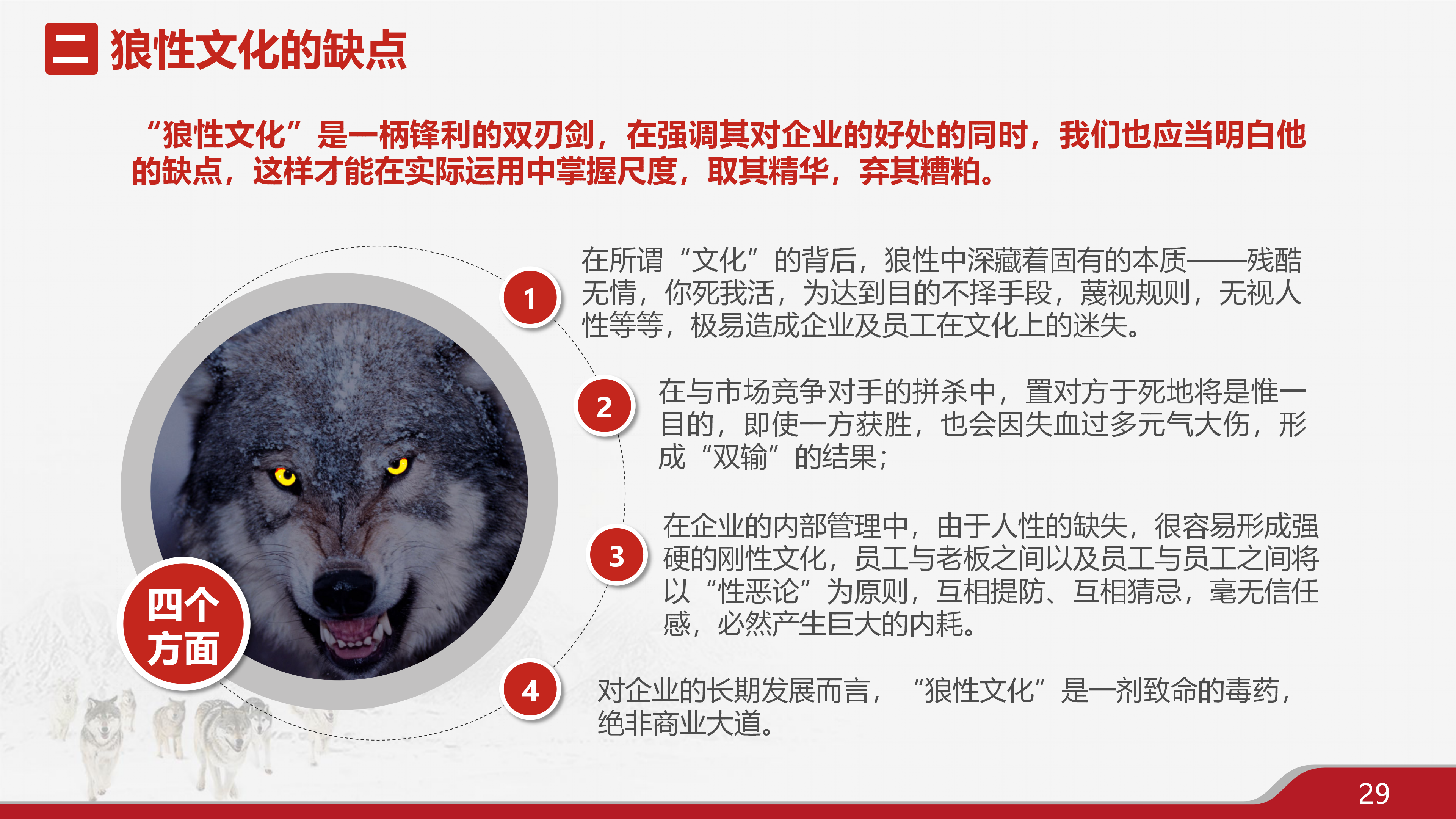 二 狼性文化的缺点

“狼性文化”是一柄锋利的双刃剑，在强调其对企业的好处的同时，我们也应当明白他的缺点，这样才能在实际运用中掌握尺度，取其精华，弃其糟粕。

四个方面

1

在所谓“文化”的背后，狼性中深藏着固有的本质——残酷无情，你死我活，为达到目的不择手段，蔑视规则，无视人性等等，极易造成企业及员工在文化上的迷失。

2

在与市场竞争对手的拼杀中，置对方于死地将是惟一目的，即使一方获胜，也会因失血过多元气大伤，形成“双输”的结果；

3

在企业的内部管理中，由于人性的缺失，很容易形成强硬的刚性文化，员工与老板之间以及员工与员工之间将以“性恶论”为原则，互相提防、互相猜忌，毫无信任感，必然产生巨大的内耗。

4

对企业的长期发展而言，“狼性文化”是一剂致命的毒药，绝非商业大道。

29